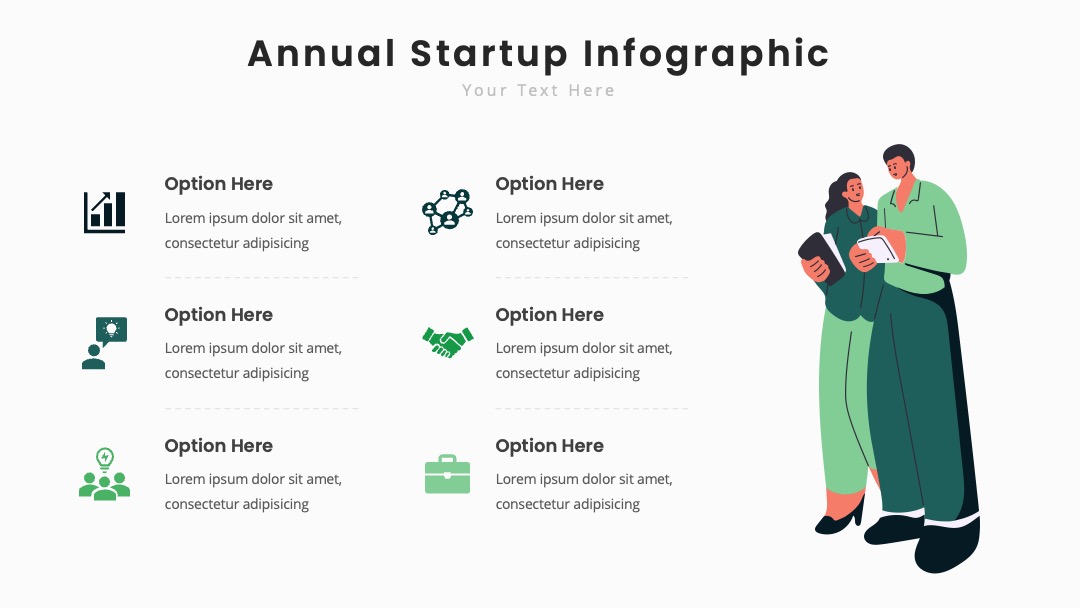 Annual Startup Infographic
Your Text Here

Option Here
Lorem ipsum dolor sit amet, consectetur adipisicing

Option Here
Lorem ipsum dolor sit amet, consectetur adipisicing

Option Here
Lorem ipsum dolor sit amet, consectetur adipisicing

Option Here
Lorem ipsum dolor sit amet, consectetur adipisicing

Option Here
Lorem ipsum dolor sit amet, consectetur adipisicing

Option Here
Lorem ipsum dolor sit amet, consectetur adipisicing